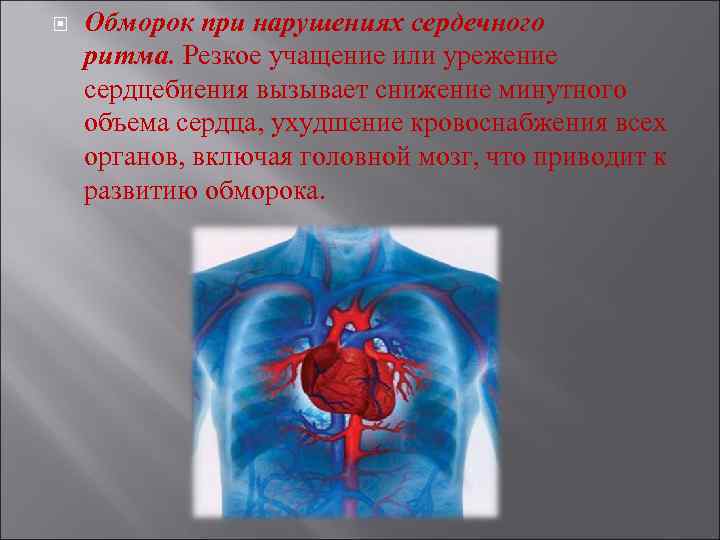 Обморок при нарушениях сердечного ритма. Резкое учащение или урежение сердцебиения вызывает снижение минутного объема сердца, ухудшение кровоснабжения всех органов, включая головной мозг, что приводит к развитию обморока.